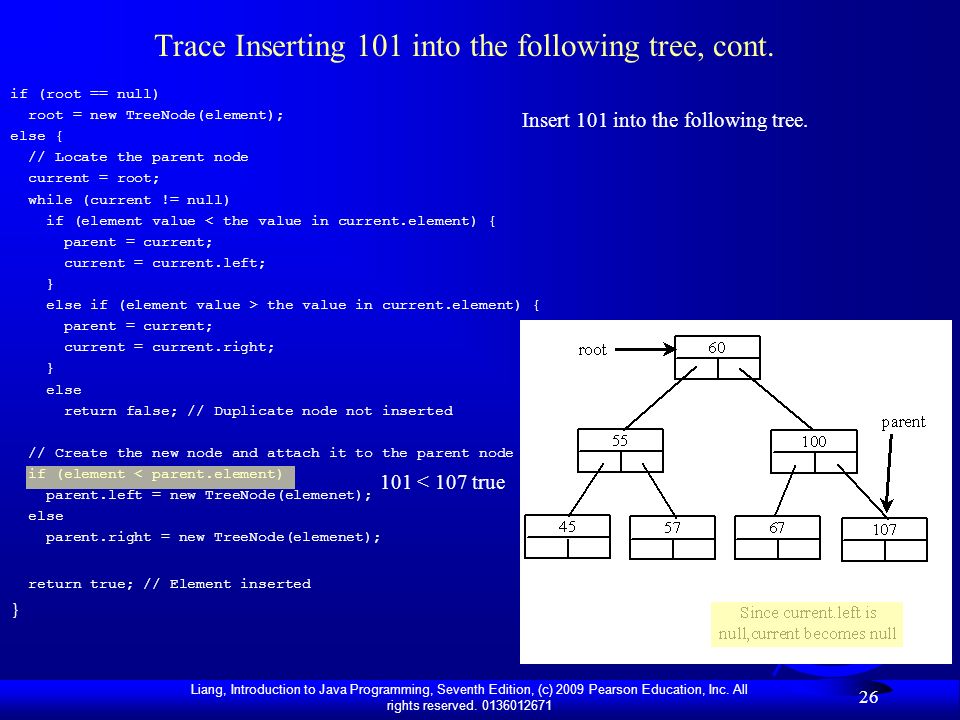 Trace Inserting 101 into the following tree, cont.

if (root == null)
  root = new TreeNode(element);
else {
  // Locate the parent node
  current = root;
  while (current != null)
    if (element value < the value in current.element) {
      parent = current;
      current = current.left;
    }
    else if (element value > the value in current.element) {
      parent = current;
      current = current.right;
    }
    else
      return false; // Duplicate node not inserted

  // Create the new node and attach it to the parent node
  if (element < parent.element)
    parent.left = new TreeNode(elemenet);
  else
    parent.right = new TreeNode(elemenet);

  return true; // Element inserted
}

Insert 101 into the following tree.

101 < 107 true

root

60

55

100

parent

45

57

67

107

Since current.left is null,current becomes null

Liang, Introduction to Java Programming, Seventh Edition, (c) 2009 Pearson Education, Inc. All rights reserved. 0136012671

26